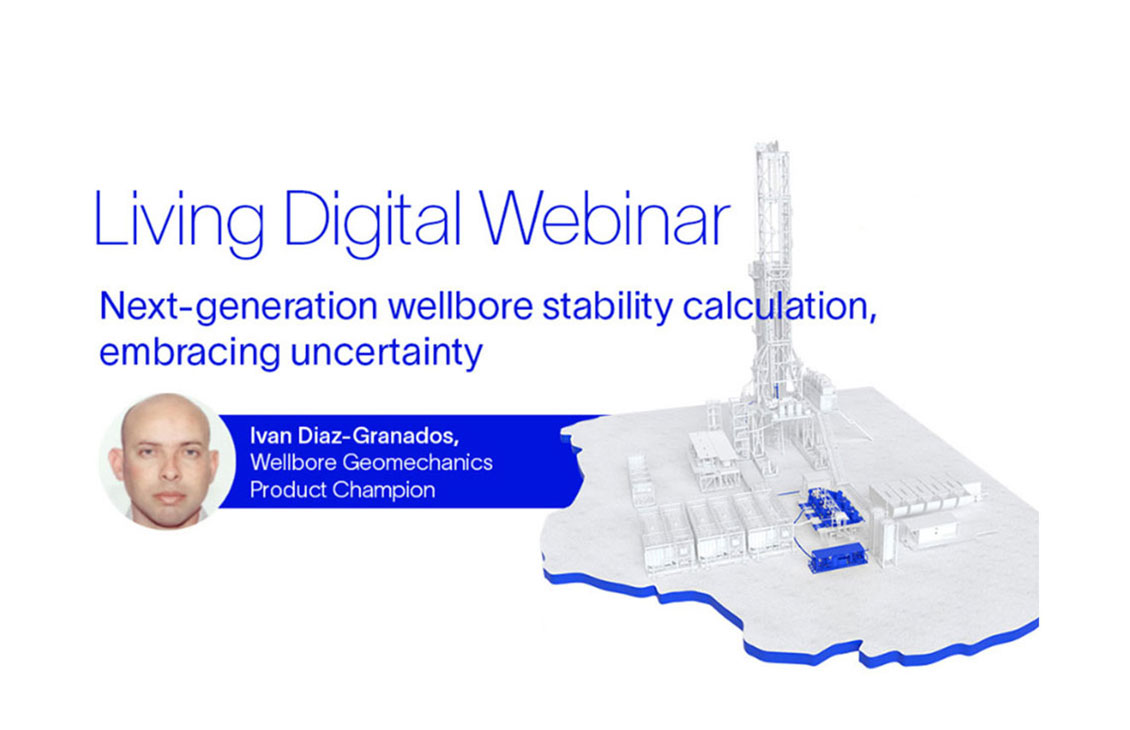 Living Digital Webinar

Next-generation wellbore stability calculation, embracing uncertainty

Ivan Diaz-Granados,
Wellbore Geomechanics Product Champion